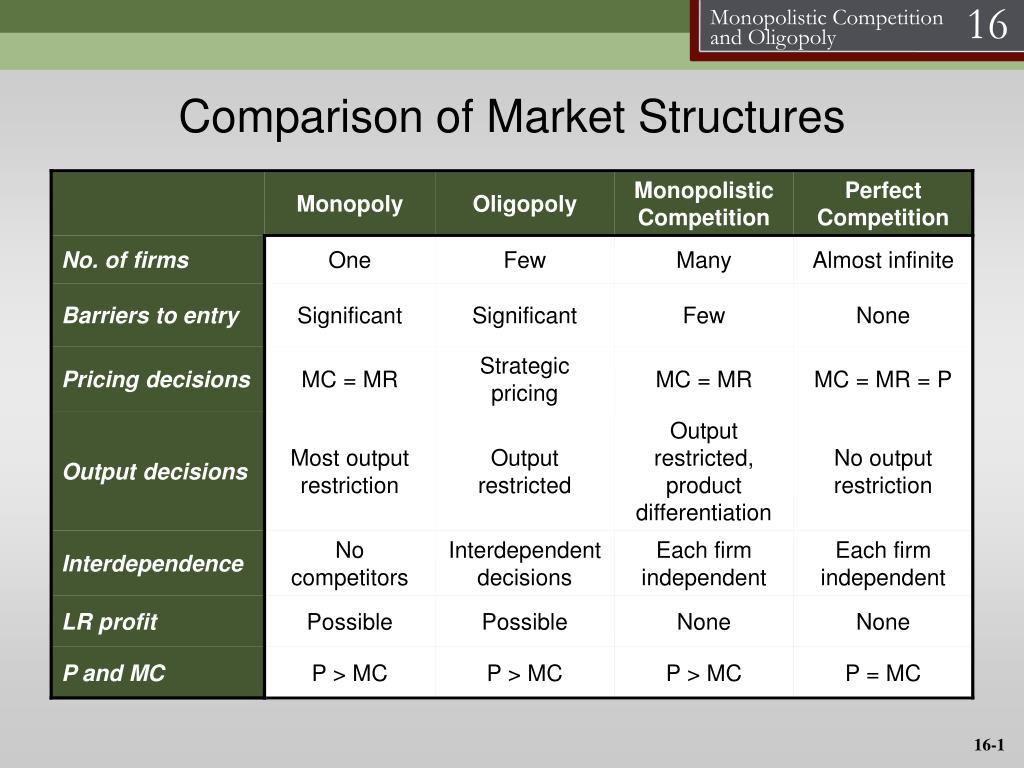 Monopolistic Competition and Oligopoly 16

Comparison of Market Structures

| | Monopoly | Oligopoly | Monopolistic Competition | Perfect Competition |
|---|---|---|---|---|
| No. of firms | One | Few | Many | Almost infinite |
| Barriers to entry | Significant | Significant | Few | None |
| Pricing decisions | MC = MR | Strategic pricing | MC = MR | MC = MR = P |
| Output decisions | Most output restriction | Output restricted | Output restricted, product differentiation | No output restriction |
| Interdependence | No competitors | Interdependent decisions | Each firm independent | Each firm independent |
| LR profit | Possible | Possible | None | None |
| P and MC | P > MC | P > MC | P > MC | P = MC |

16-1